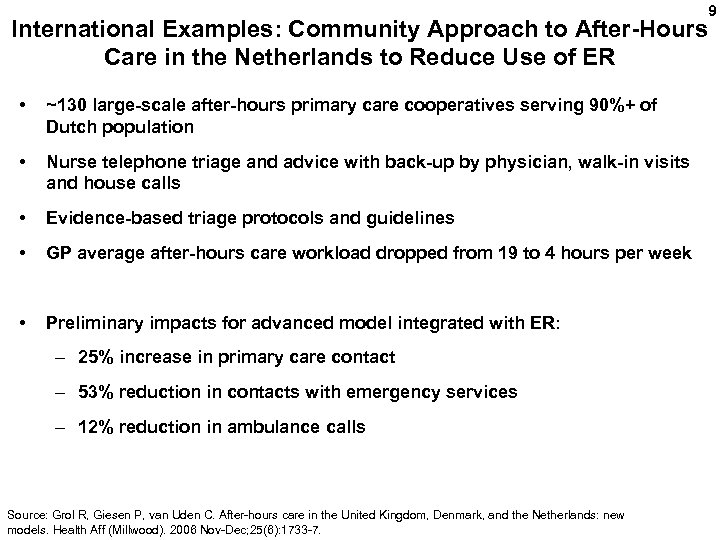 9

International Examples: Community Approach to After-Hours Care in the Netherlands to Reduce Use of ER

• ~130 large-scale after-hours primary care cooperatives serving 90%+ of Dutch population

• Nurse telephone triage and advice with back-up by physician, walk-in visits and house calls

• Evidence-based triage protocols and guidelines

• GP average after-hours care workload dropped from 19 to 4 hours per week

• Preliminary impacts for advanced model integrated with ER:

– 25% increase in primary care contact

– 53% reduction in contacts with emergency services

– 12% reduction in ambulance calls

Source: Grol R, Giesen P, van Uden C. After-hours care in the United Kingdom, Denmark, and the Netherlands: new models. Health Aff (Millwood). 2006 Nov-Dec;25(6):1733-7.